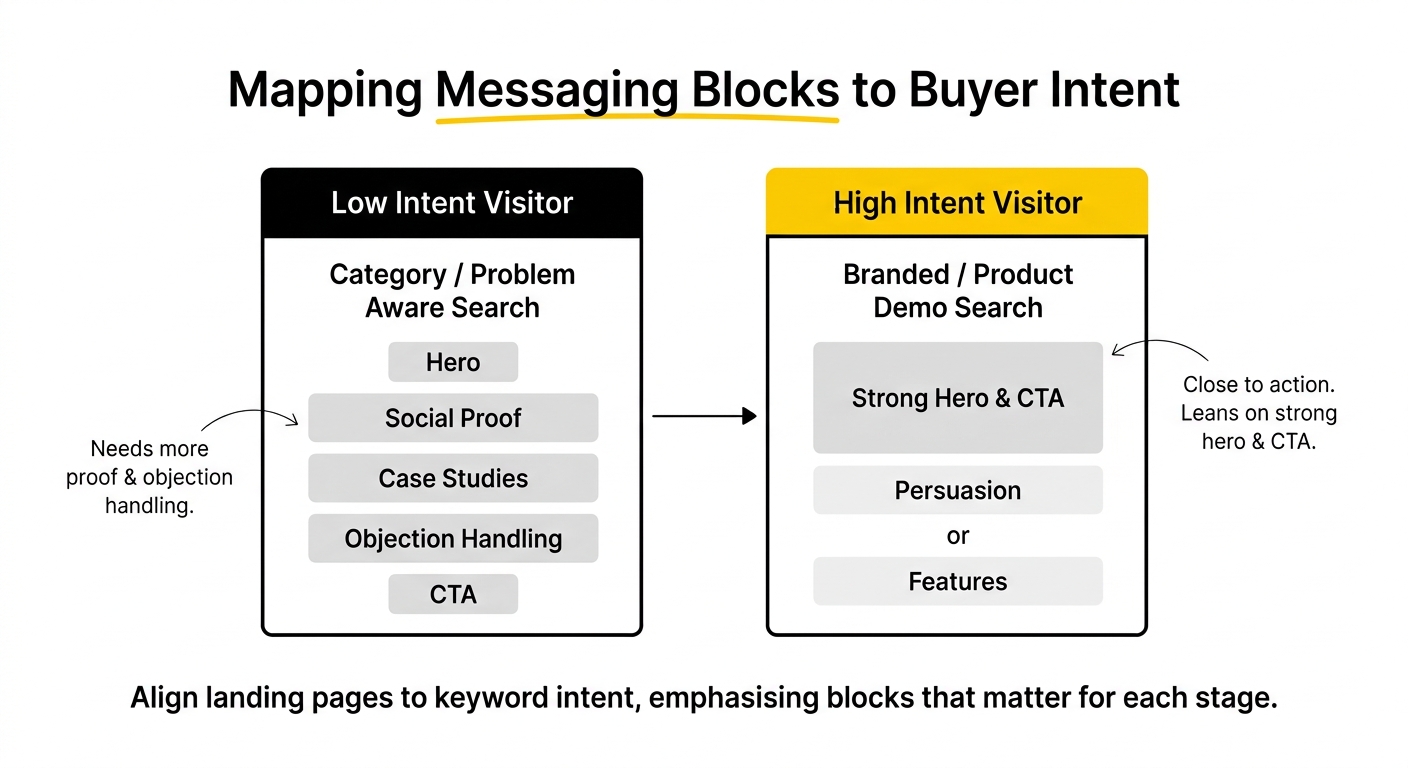 Mapping Messaging Blocks to Buyer Intent

Low Intent Visitor

Category / Problem Aware Search

Hero

Social Proof

Case Studies

Objection Handling

CTA

Needs more proof & objection handling.

High Intent Visitor

Branded / Product Demo Search

Strong Hero & CTA

Persuasion

or

Features

Close to action. Leans on strong hero & CTA.

Align landing pages to keyword intent, emphasising blocks that matter for each stage.